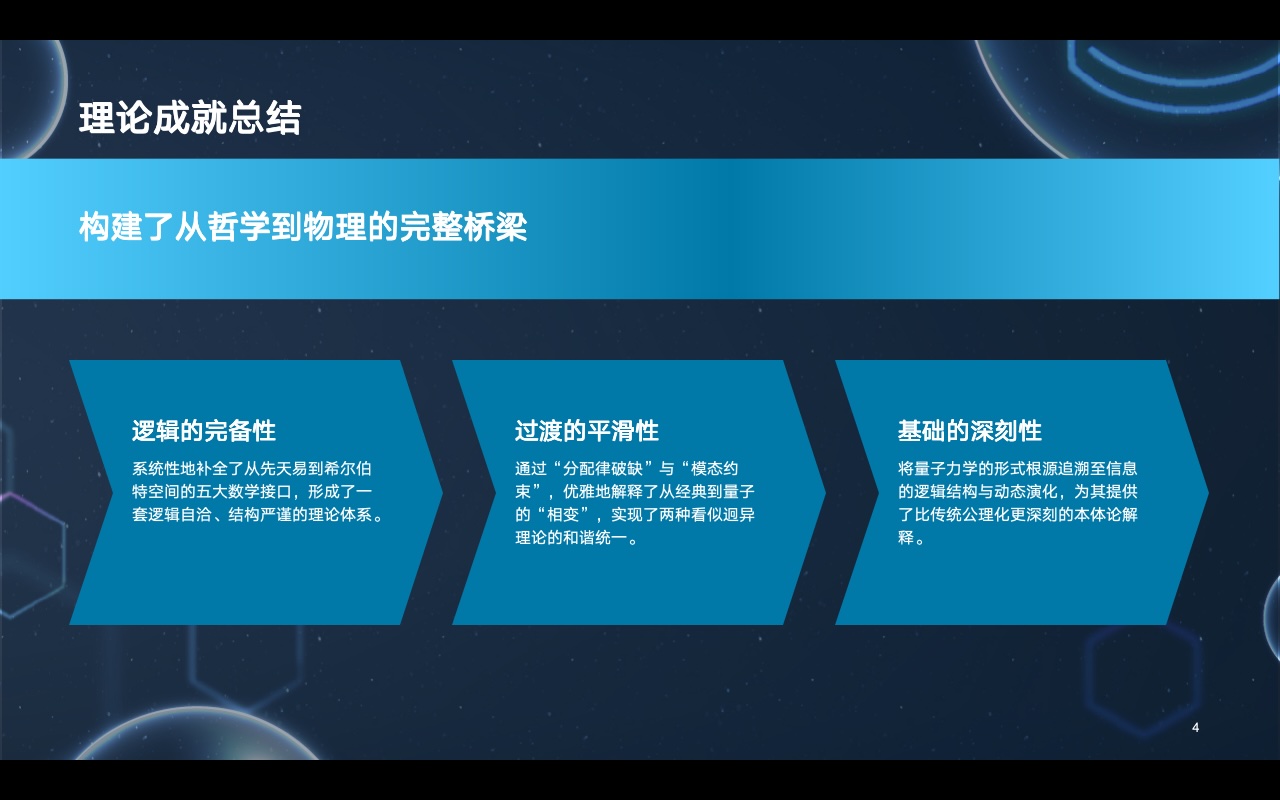 理论成就总结

构建了从哲学到物理的完整桥梁

逻辑的完备性

系统性地补全了从先天易到希尔伯特空间的五大数学接口，形成了一套逻辑自洽、结构严谨的理论体系。

过渡的平滑性

通过“分配律破缺”与“模态约束”，优雅地解释了从经典到量子的“相变”，实现了两种看似迥异理论的和谐统一。

基础的深刻性

将量子力学的形式根源追溯至信息的逻辑结构与动态演化，为其提供了比传统公理化更深刻的本体论解释。

4